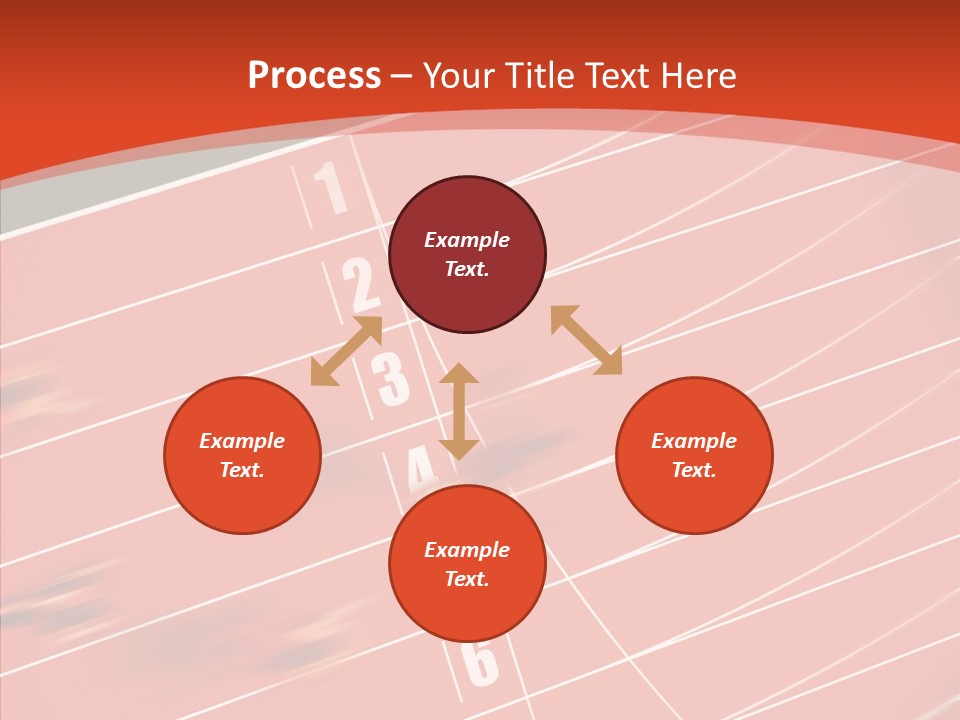 Process – Your Title Text Here

1
2
3
4
6

Example Text.

Example Text.

Example Text.

Example Text.